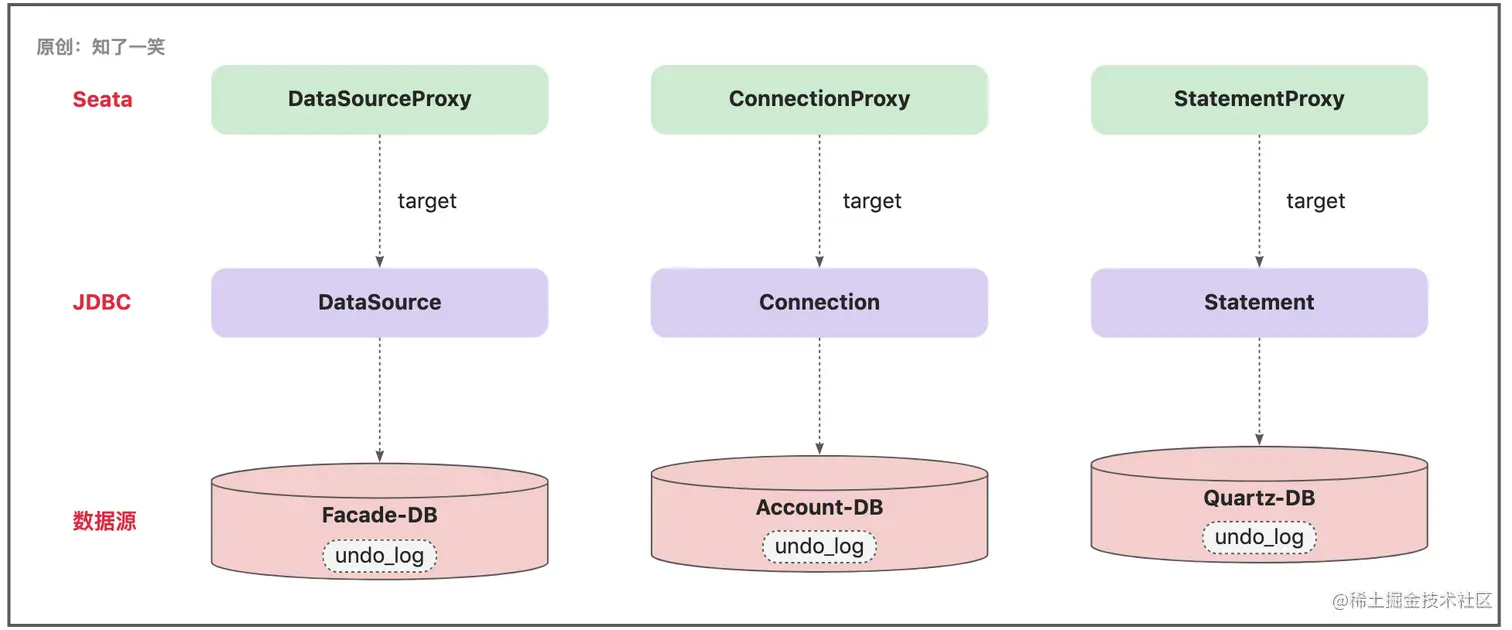 原创：知了一笑

Seata

DataSourceProxy

ConnectionProxy

StatementProxy

target

target

target

JDBC

DataSource

Connection

Statement

数据源

Facade-DB

undo_log

Account-DB

undo_log

Quartz-DB

undo_log

@稀土掘金技术社区